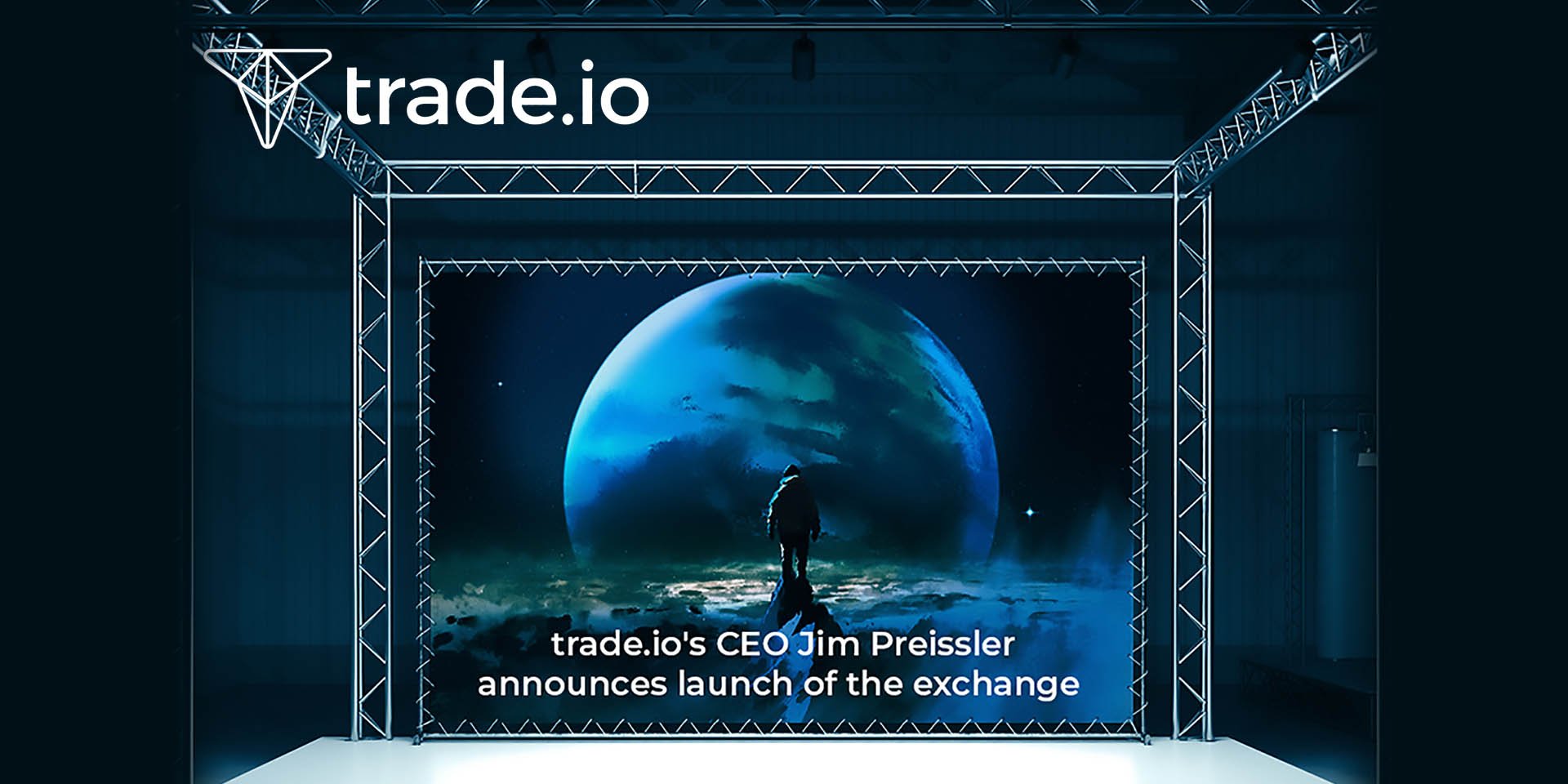 trade.io

trade.io's CEO Jim Preissler announces launch of the exchange